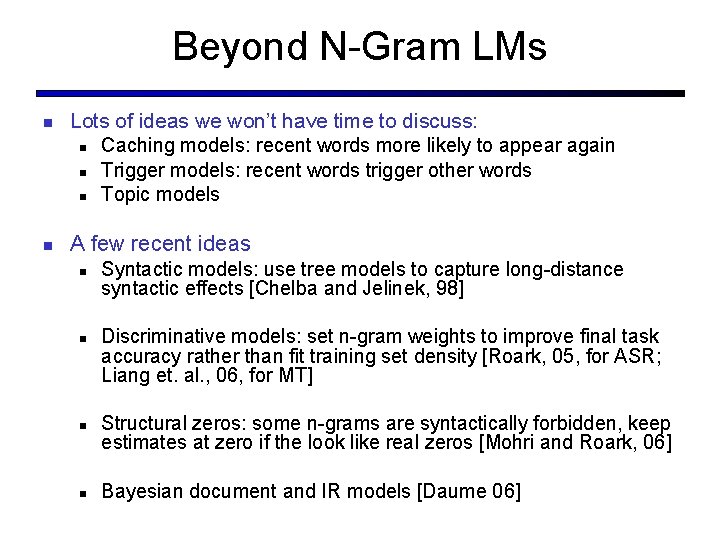 Beyond N-Gram LMs

- Lots of ideas we won't have time to discuss:
  - Caching models: recent words more likely to appear again
  - Trigger models: recent words trigger other words
  - Topic models

- A few recent ideas
  - Syntactic models: use tree models to capture long-distance syntactic effects [Chelba and Jelinek, 98]

  - Discriminative models: set n-gram weights to improve final task accuracy rather than fit training set density [Roark, 05, for ASR; Liang et. al., 06, for MT]

  - Structural zeros: some n-grams are syntactically forbidden, keep estimates at zero if the look like real zeros [Mohri and Roark, 06]

  - Bayesian document and IR models [Daume 06]